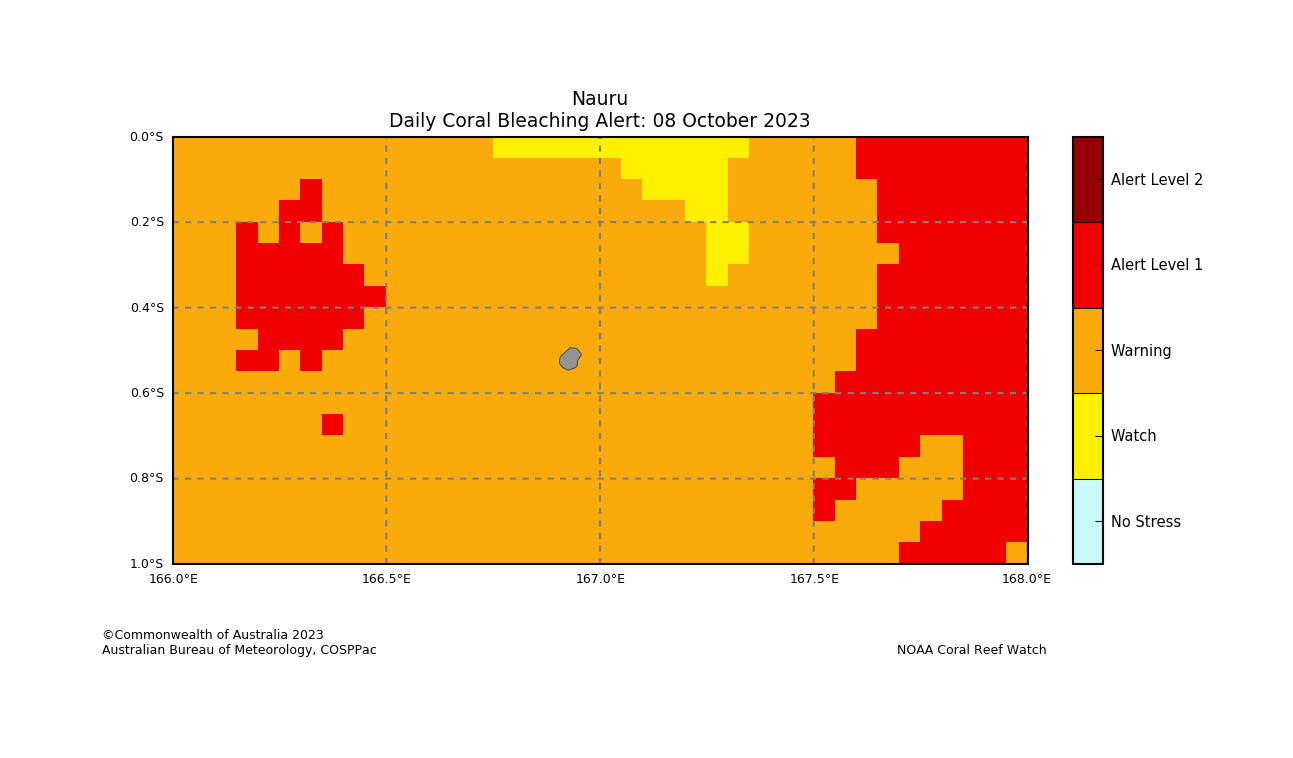 Nauru
Daily Coral Bleaching Alert: 08 October 2023

0.0°S
0.2°S
0.4°S
0.6°S
0.8°S
1.0°S

166.0°E
166.5°E
167.0°E
167.5°E
168.0°E

Alert Level 2
Alert Level 1
Warning
Watch
No Stress

©Commonwealth of Australia 2023
Australian Bureau of Meteorology, COSPPac

NOAA Coral Reef Watch